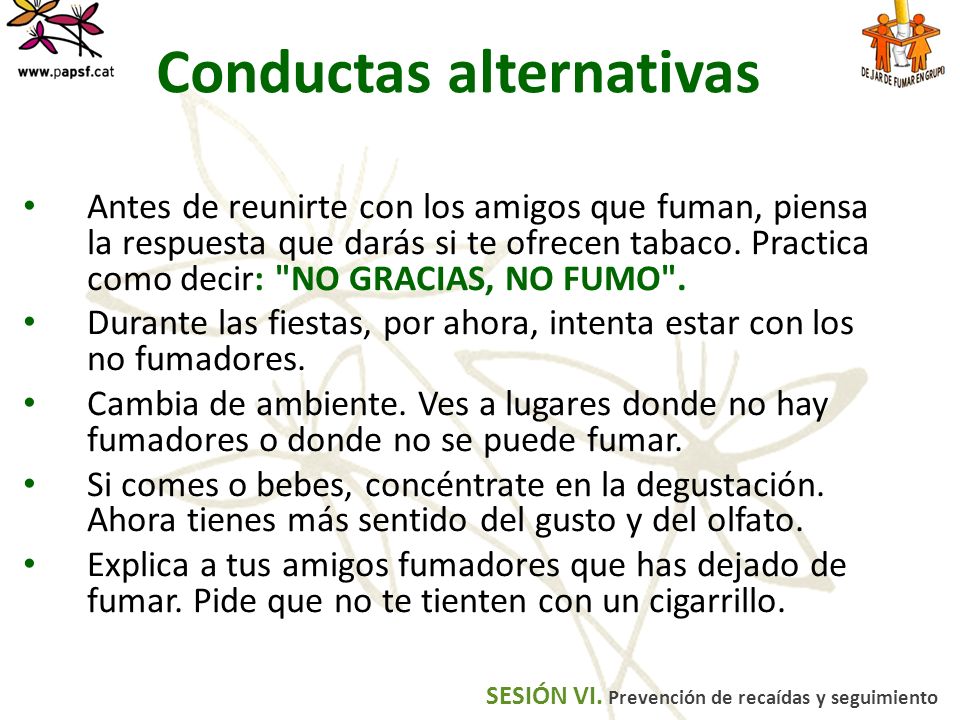 www.papsf.cat

DEJAR DE FUMAR EN GRUPO

Conductas alternativas

• Antes de reunirte con los amigos que fuman, piensa la respuesta que darás si te ofrecen tabaco. Practica como decir: "NO GRACIAS, NO FUMO".
• Durante las fiestas, por ahora, intenta estar con los no fumadores.
• Cambia de ambiente. Ves a lugares donde no hay fumadores o donde no se puede fumar.
• Si comes o bebes, concéntrate en la degustación. Ahora tienes más sentido del gusto y del olfato.
• Explica a tus amigos fumadores que has dejado de fumar. Pide que no te tienten con un cigarrillo.

SESIÓN VI. Prevención de recaídas y seguimiento